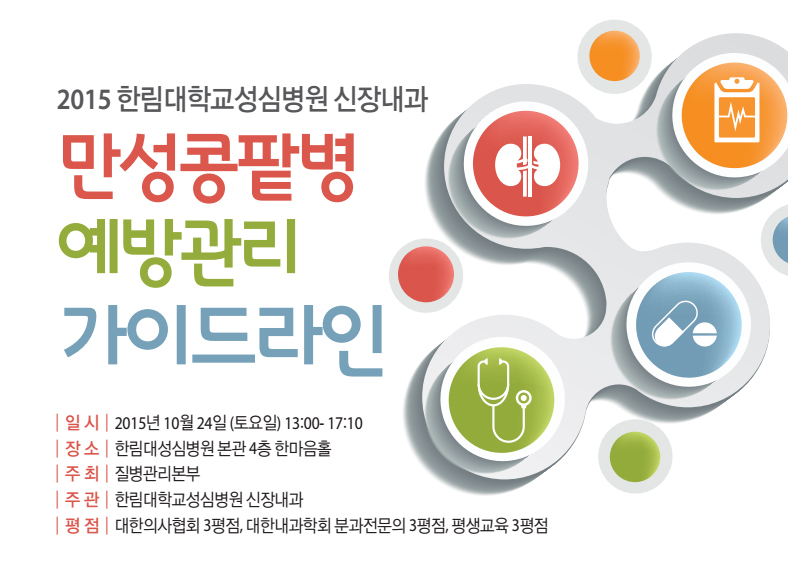 2015 한림대학교성심병원 신장내과

만성콩팥병
예방관리
가이드라인

| 일 시 | 2015년 10월 24일 (토요일) 13:00- 17:10
| 장 소 | 한림대성심병원 본관 4층 한마음홀
| 주 최 | 질병관리본부
| 주 관 | 한림대학교성심병원 신장내과
| 평 점 | 대한의사협회 3평점, 대한내과학회 분과전문의 3평점, 평생교육 3평점